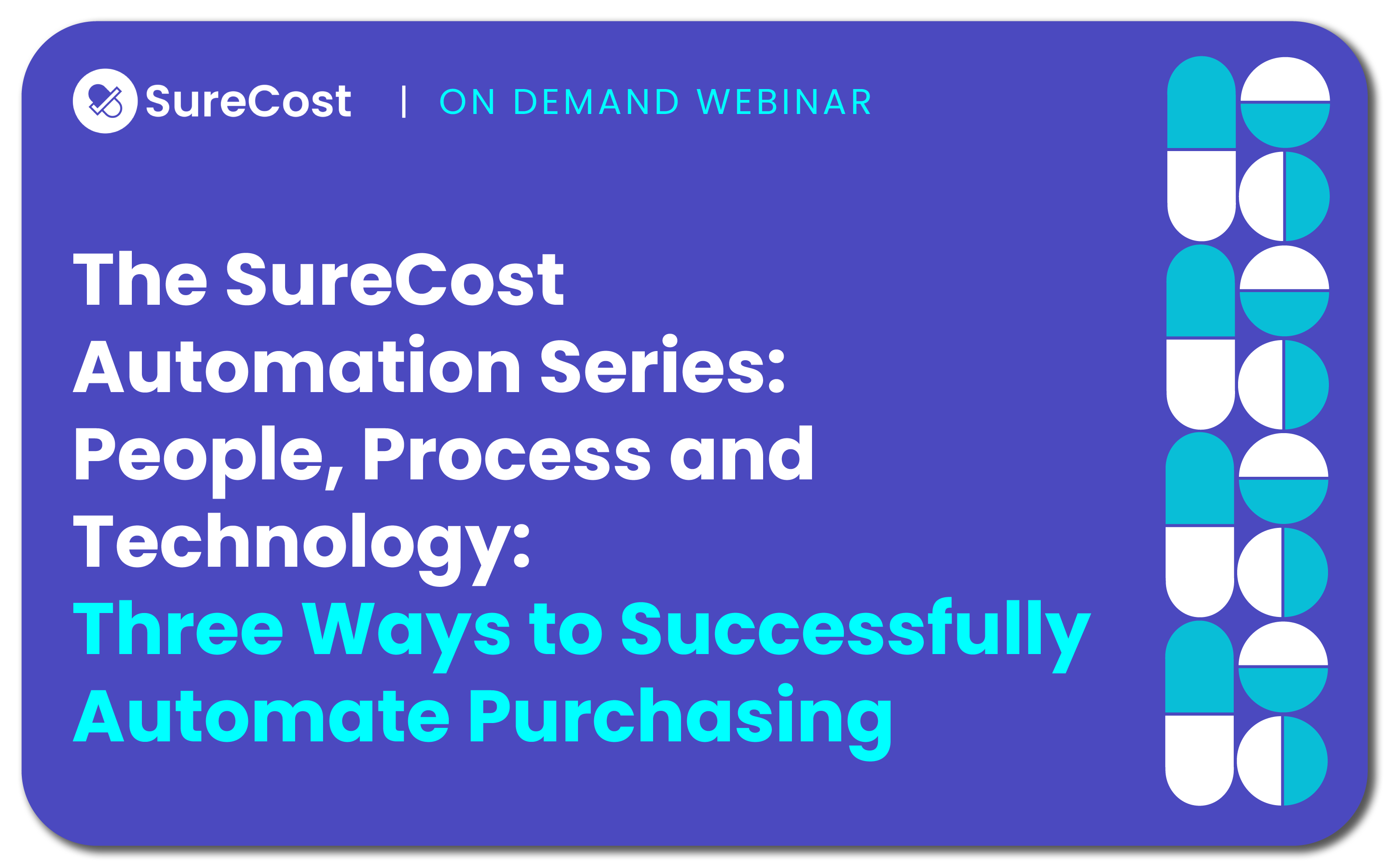 SureCost | ON DEMAND WEBINAR

The SureCost Automation Series: People, Process and Technology:

Three Ways to Successfully Automate Purchasing